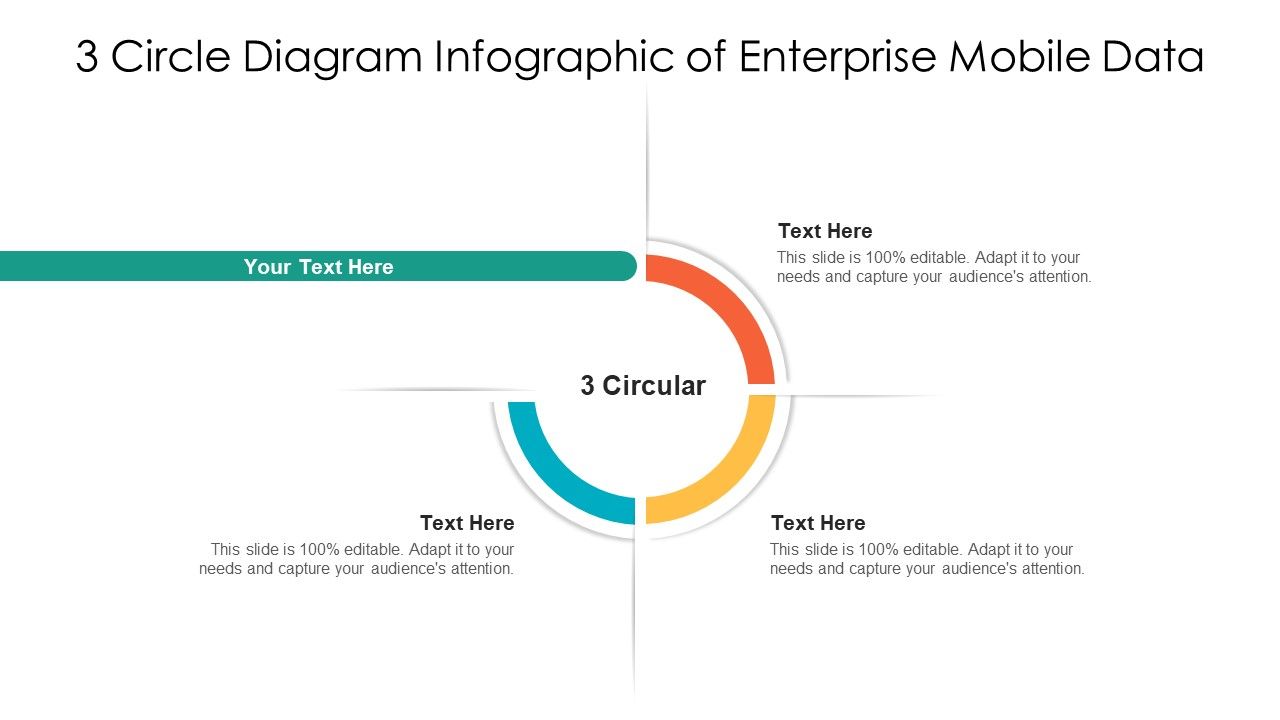 3 Circle Diagram Infographic of Enterprise Mobile Data

Your Text Here

Text Here
This slide is 100% editable. Adapt it to your needs and capture your audience's attention.

3 Circular

Text Here
This slide is 100% editable. Adapt it to your needs and capture your audience's attention.

Text Here
This slide is 100% editable. Adapt it to your needs and capture your audience's attention.